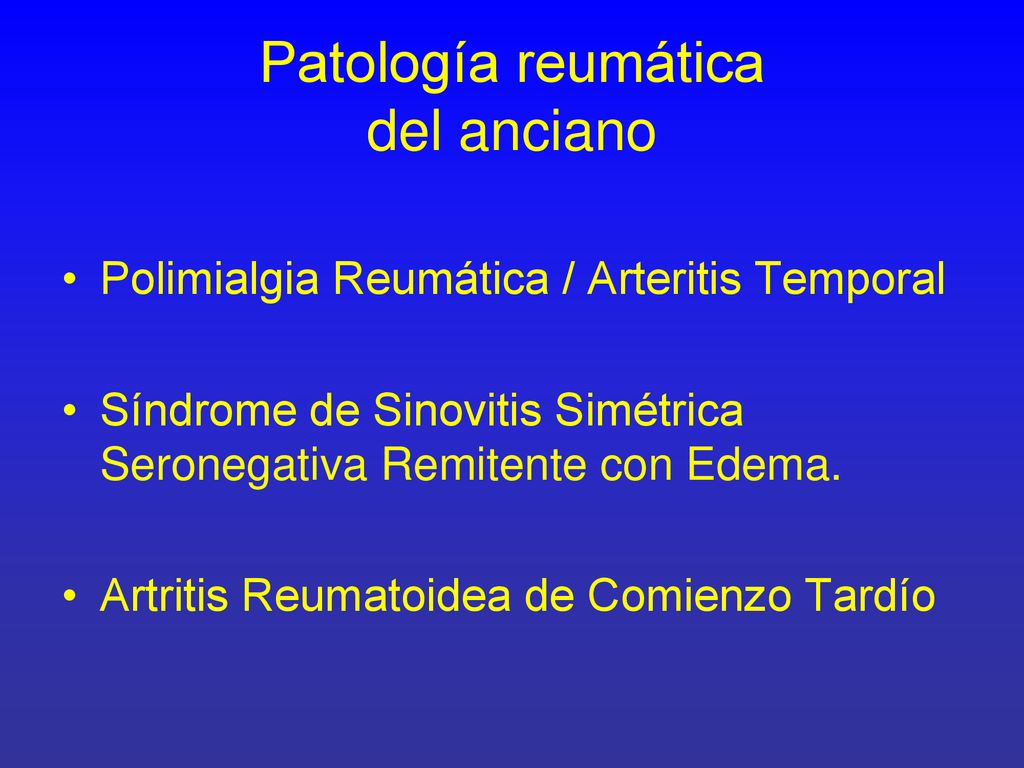 Patología reumática
del anciano

• Polimialgia Reumática / Arteritis Temporal

• Síndrome de Sinovitis Simétrica Seronegativa Remitente con Edema.

• Artritis Reumatoidea de Comienzo Tardío